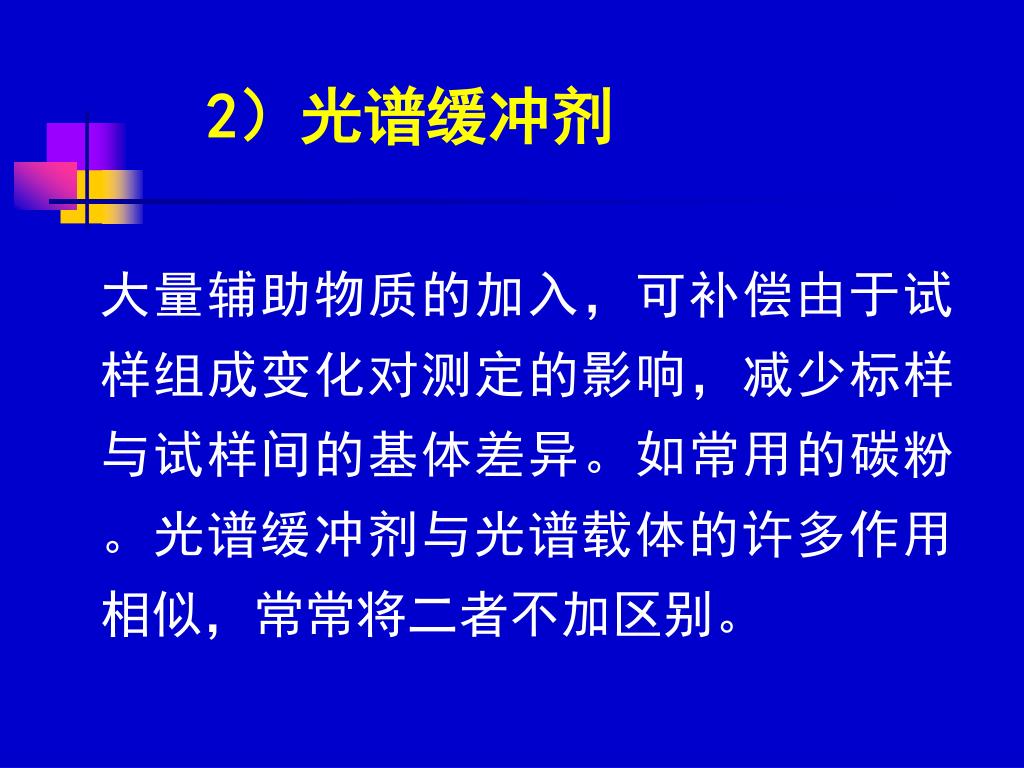 2）光谱缓冲剂

大量辅助物质的加入，可补偿由于试样组成变化对测定的影响，减少标样与试样间的基体差异。如常用的碳粉。光谱缓冲剂与光谱载体的许多作用相似，常常将二者不加区别。